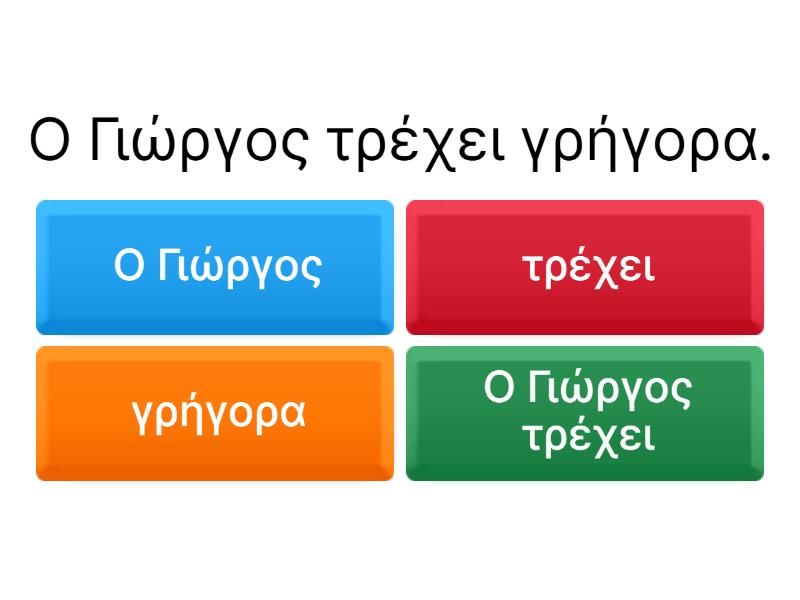 Ο Γιώργος τρέχει γρήγορα.

Ο Γιώργος

τρέχει

γρήγορα

Ο Γιώργος τρέχει